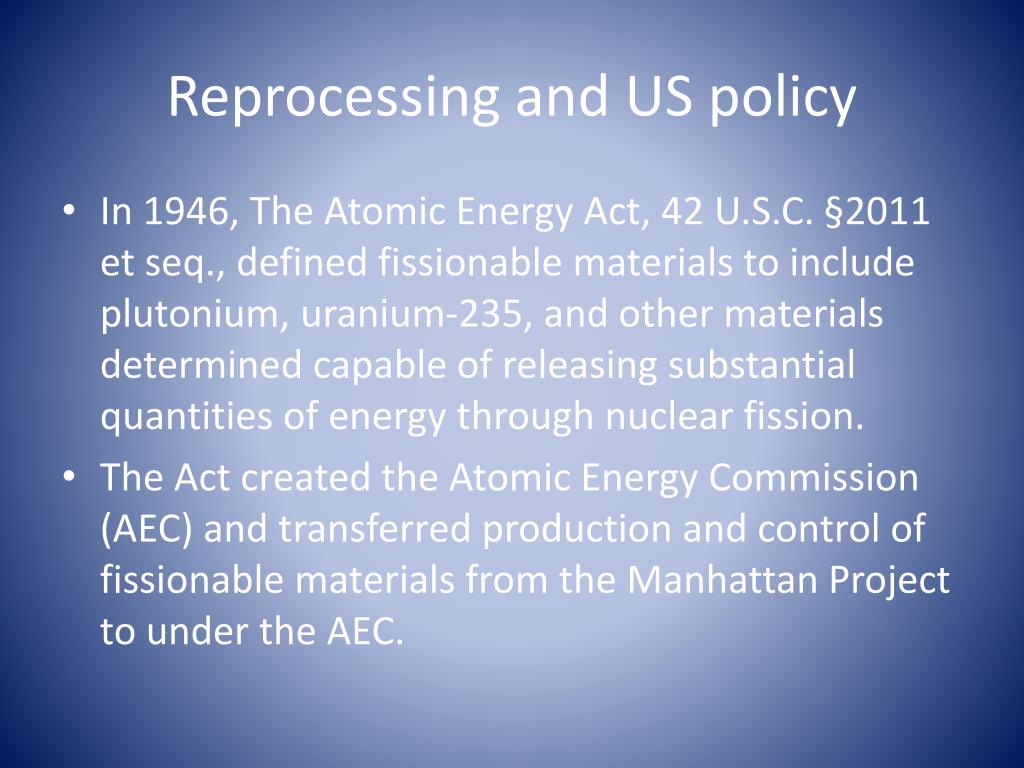 Reprocessing and US policy

• In 1946, The Atomic Energy Act, 42 U.S.C. §2011 et seq., defined fissionable materials to include plutonium, uranium-235, and other materials determined capable of releasing substantial quantities of energy through nuclear fission.

• The Act created the Atomic Energy Commission (AEC) and transferred production and control of fissionable materials from the Manhattan Project to under the AEC.